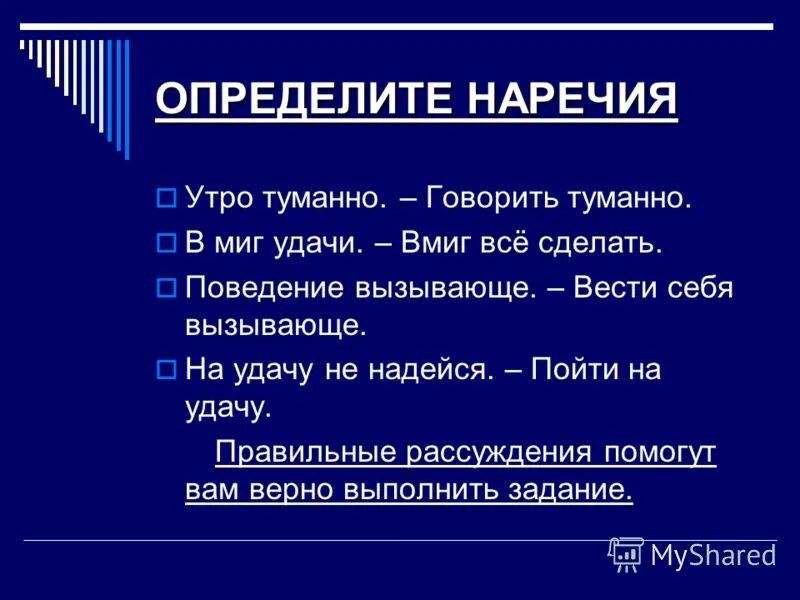 ОПРЕДЕЛИТЕ НАРЕЧИЯ

Утро туманно. – Говорить туманно.

В миг удачи. – Вмиг всё сделать.

Поведение вызывающе. – Вести себя вызывающе.

На удачу не надейся. – Пойти на удачу.

Правильные рассуждения помогут вам верно выполнить задание.

MyShared